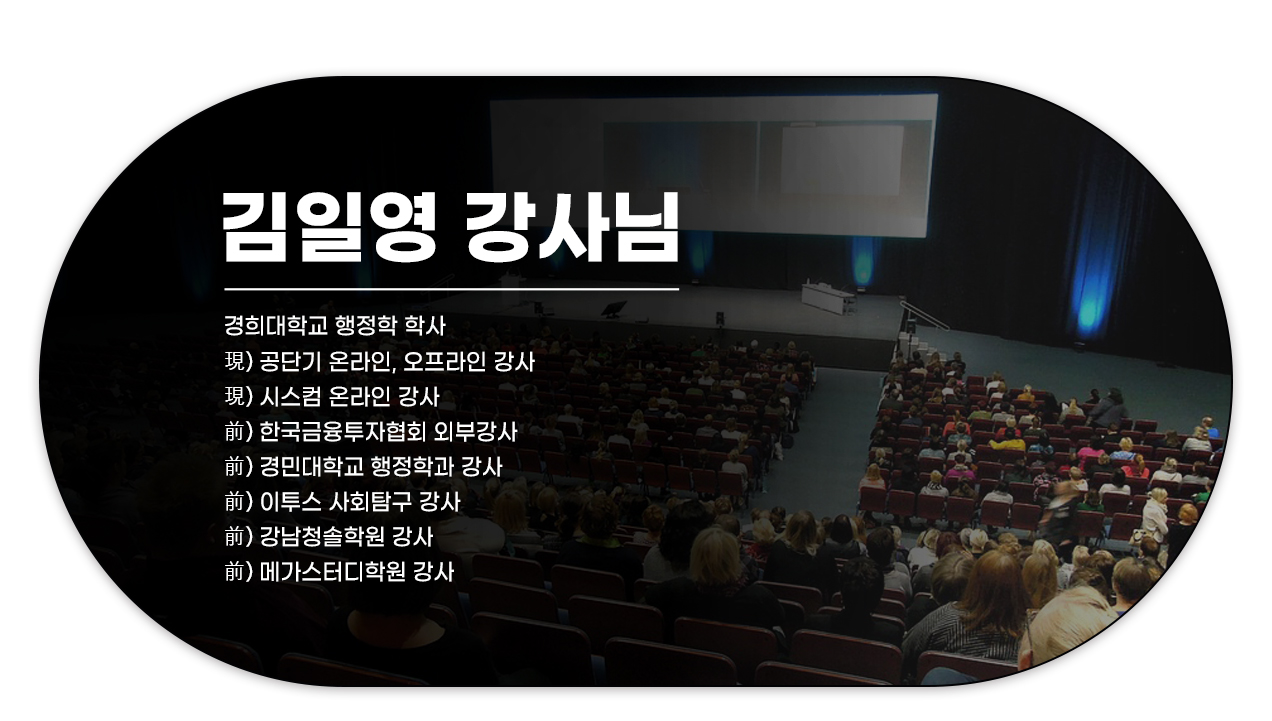 김일영 강사님

경희대학교 행정학 학사
現) 공단기 온라인, 오프라인 강사
現) 시스컴 온라인 강사
前) 한국금융투자협회 외부강사
前) 경민대학교 행정학과 강사
前) 이투스 사회탐구 강사
前) 강남청솔학원 강사
前) 메가스터디학원 강사